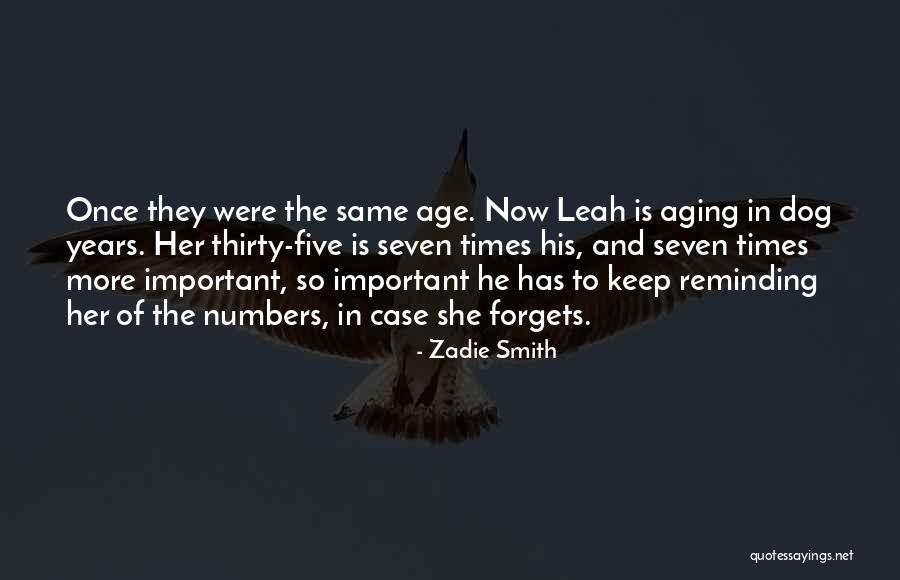 Once they were the same age. Now Leah is aging in dog years. Her thirty-five is seven times his, and seven times more important, so important he has to keep reminding her of the numbers, in case she forgets.

- Zadie Smith

quotessayings.net